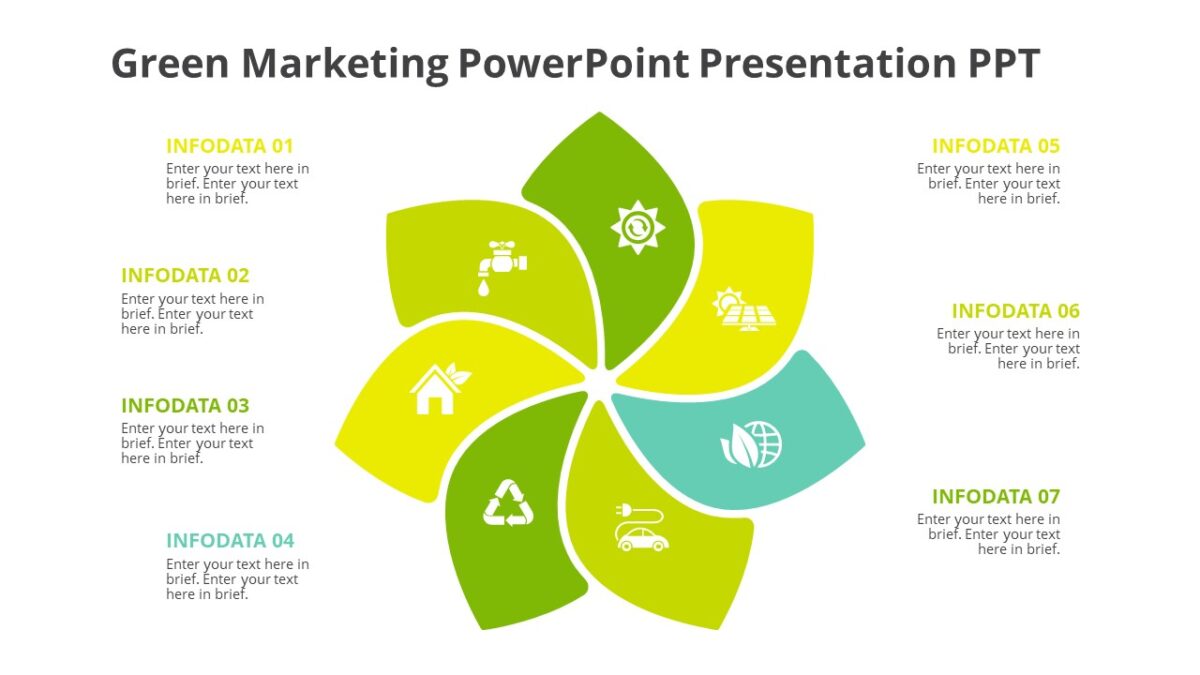 Green Marketing PowerPoint Presentation PPT

INFODATA 01
Enter your text here in brief. Enter your text here in brief.

INFODATA 02
Enter your text here in brief. Enter your text here in brief.

INFODATA 03
Enter your text here in brief. Enter your text here in brief.

INFODATA 04
Enter your text here in brief. Enter your text here in brief.

INFODATA 05
Enter your text here in brief. Enter your text here in brief.

INFODATA 06
Enter your text here in brief. Enter your text here in brief.

INFODATA 07
Enter your text here in brief. Enter your text here in brief.